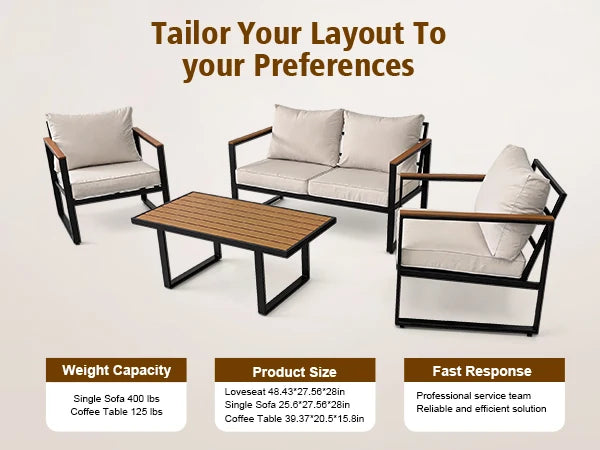 Tailor Your Layout To your Preferences

Weight Capacity

Single Sofa 400 lbs
Coffee Table 125 lbs

Product Size

Loveseat 48.43*27.56*28in
Single Sofa 25.6*27.56*28in
Coffee Table 39.37*20.5*15.8in

Fast Response

Professional service team
Reliable and efficient solution